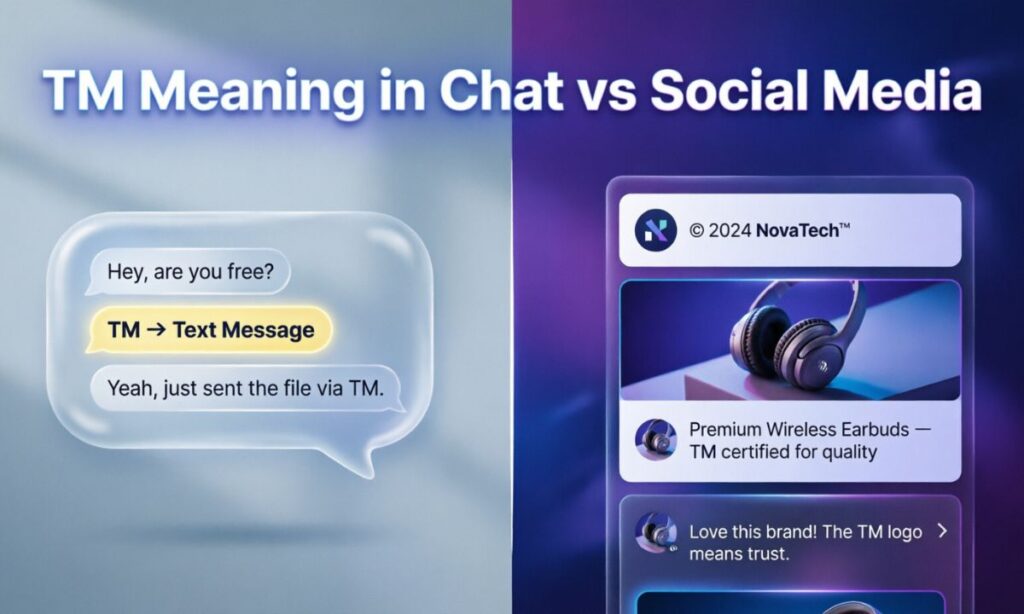 TM Meaning in Chat vs Social Media

Hey, are you free?

TM → Text Message

Yeah, just sent the file via TM.

© 2024 NovaTech™

Premium Wireless Earbuds — TM certified for quality

Love this brand! The TM logo means trust.